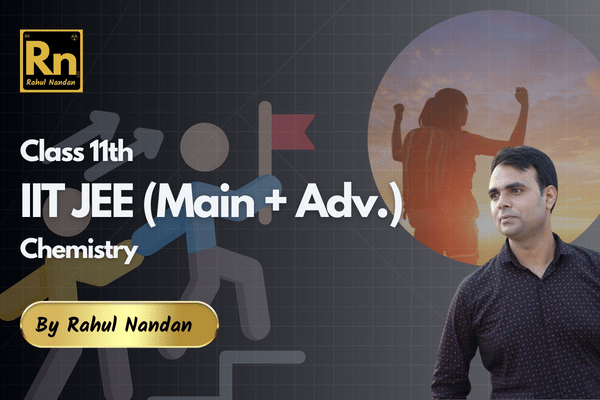 86
Rn
Rahul Nandan

Class 11th
IIT JEE (Main + Adv.)
Chemistry

By Rahul Nandan